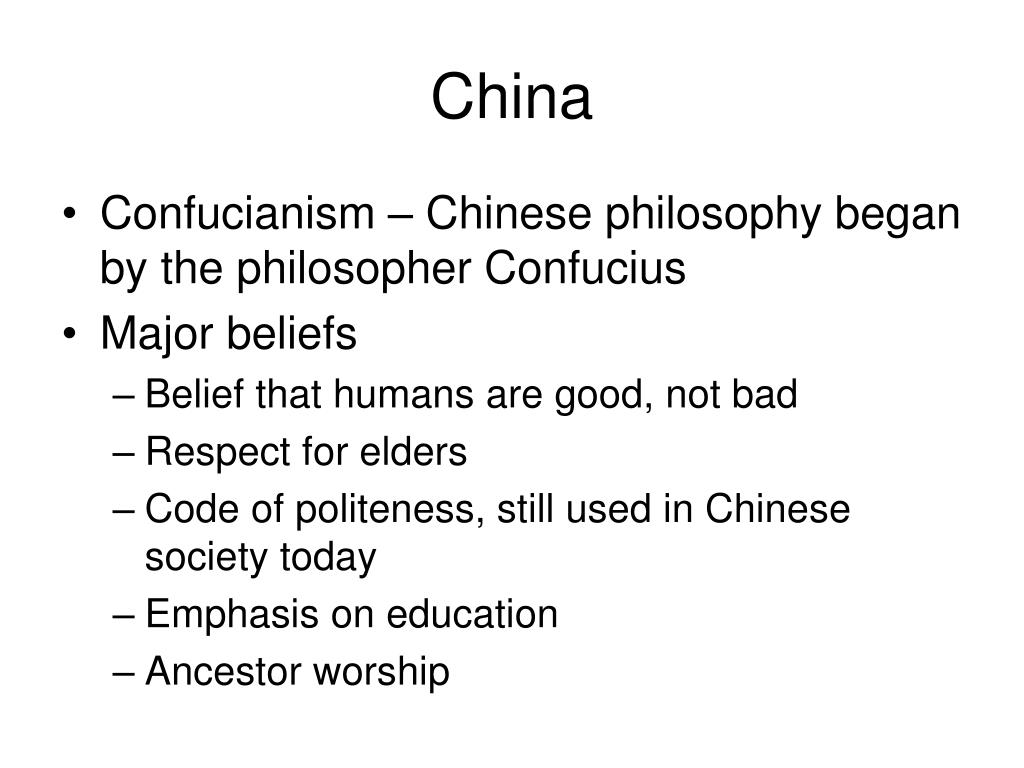 China

• Confucianism – Chinese philosophy began by the philosopher Confucius
• Major beliefs
  – Belief that humans are good, not bad
  – Respect for elders
  – Code of politeness, still used in Chinese society today
  – Emphasis on education
  – Ancestor worship